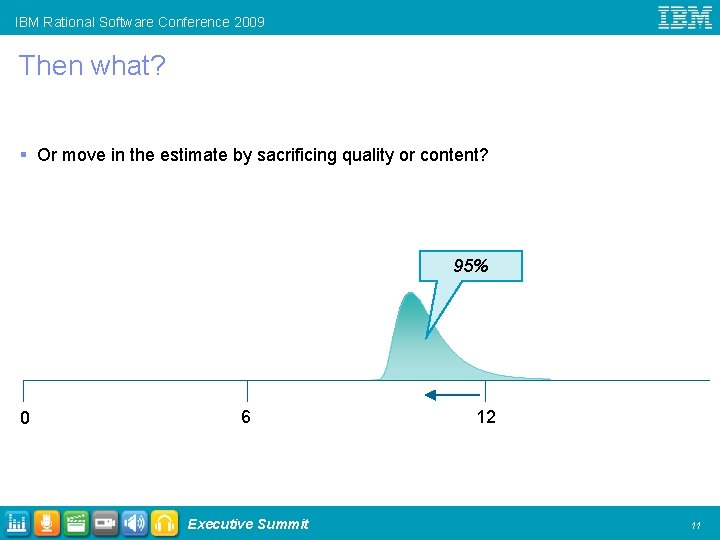 IBM Rational Software Conference 2009

IBM

Then what?

▪ Or move in the estimate by sacrificing quality or content?

95%

0

6

12

Executive Summit

11